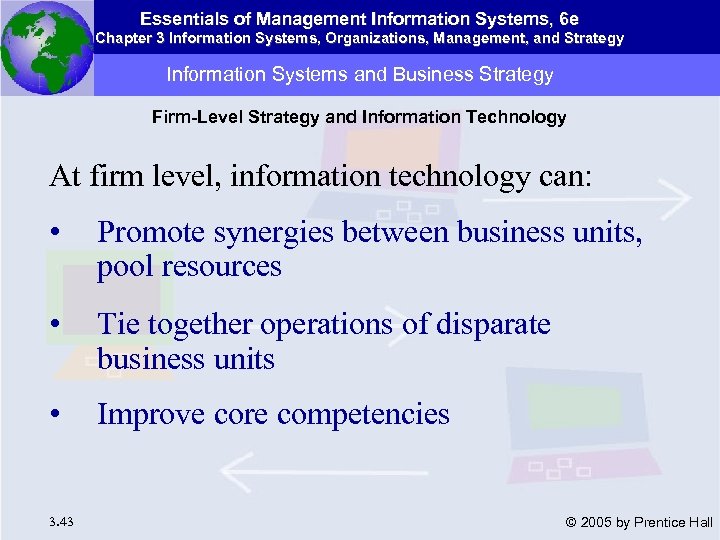 Essentials of Management Information Systems, 6e
Chapter 3 Information Systems, Organizations, Management, and Strategy

Information Systems and Business Strategy

Firm-Level Strategy and Information Technology

At firm level, information technology can:

• Promote synergies between business units, pool resources

• Tie together operations of disparate business units

• Improve core competencies

3.43

© 2005 by Prentice Hall